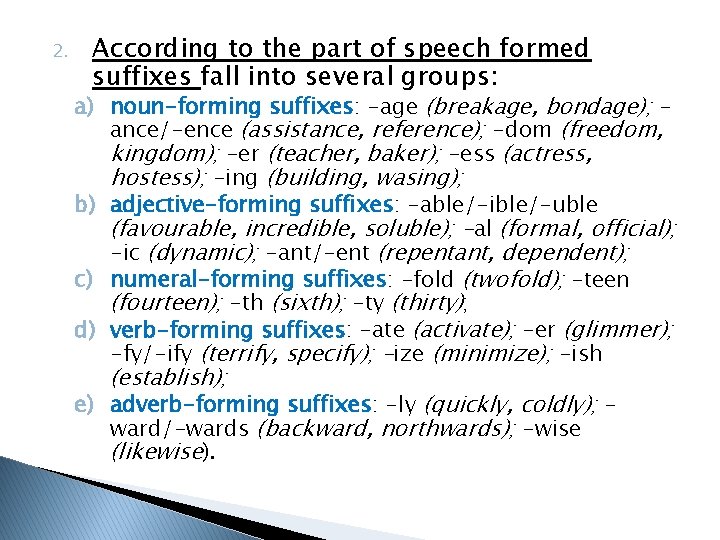 2. According to the part of speech formed suffixes fall into several groups:

a) noun-forming suffixes: -age (breakage, bondage); -ance/-ence (assistance, reference); -dom (freedom, kingdom); -er (teacher, baker); -ess (actress, hostess); -ing (building, wasing);

b) adjective-forming suffixes: -able/-ible/-uble (favourable, incredible, soluble); -al (formal, official); -ic (dynamic); -ant/-ent (repentant, dependent);

c) numeral-forming suffixes: -fold (twofold); -teen (fourteen); -th (sixth); -ty (thirty);

d) verb-forming suffixes: -ate (activate); -er (glimmer); -fy/-ify (terrify, specify); -ize (minimize); -ish (establish);

e) adverb-forming suffixes: -ly (quickly, coldly); -ward/-wards (backward, northwards); -wise (likewise).